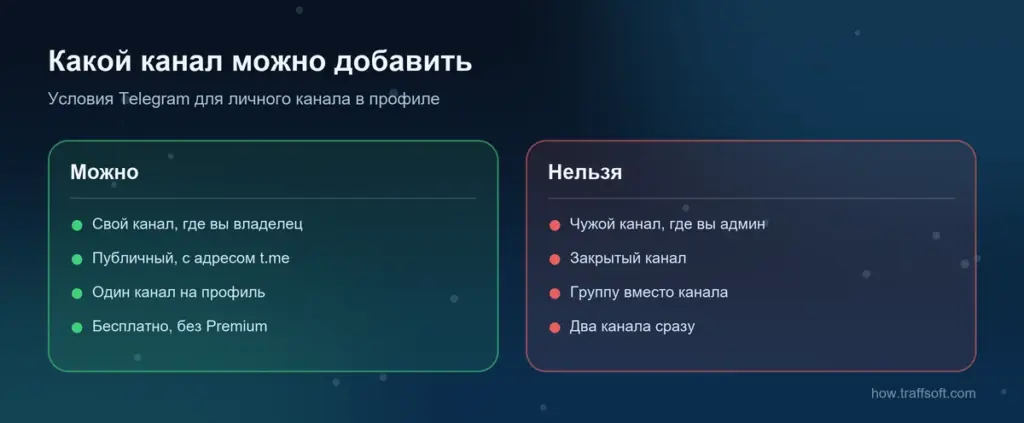 Какой канал можно добавить

Условия Telegram для личного канала в профиле

Можно

Свой канал, где вы владелец

Публичный, с адресом t.me

Один канал на профиль

Бесплатно, без Premium

Нельзя

Чужой канал, где вы админ

Закрытый канал

Группу вместо канала

Два канала сразу

how.traffsoft.com